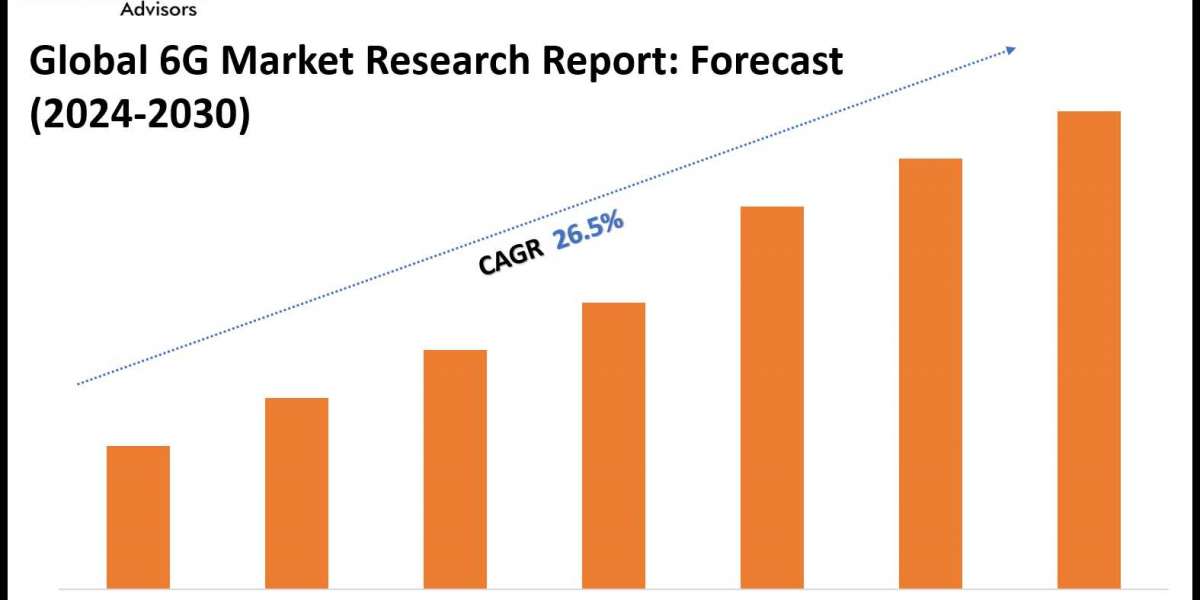 Advisors

Global 6G Market Research Report: Forecast (2024-2030)

CAGR 26.5%